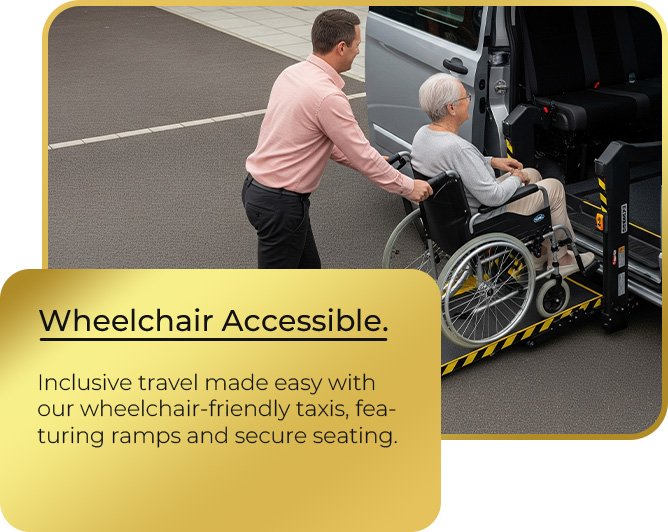 Wheelchair Accessible.

Inclusive travel made easy with our wheelchair-friendly taxis, featuring ramps and secure seating.